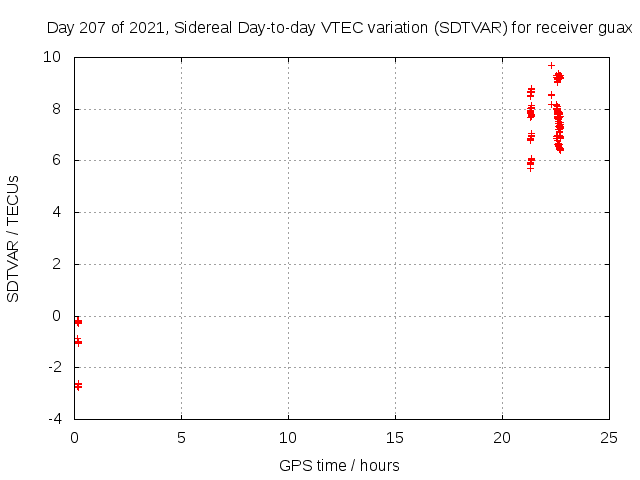 Day 207 of 2021, Sidereal Day-to-day VTEC variation (SDTVAR) for receiver guax

SDTVAR / TECUs

10
8
6
4
2
0
-2
-4

0
5
10
15
20
25

GPS time / hours